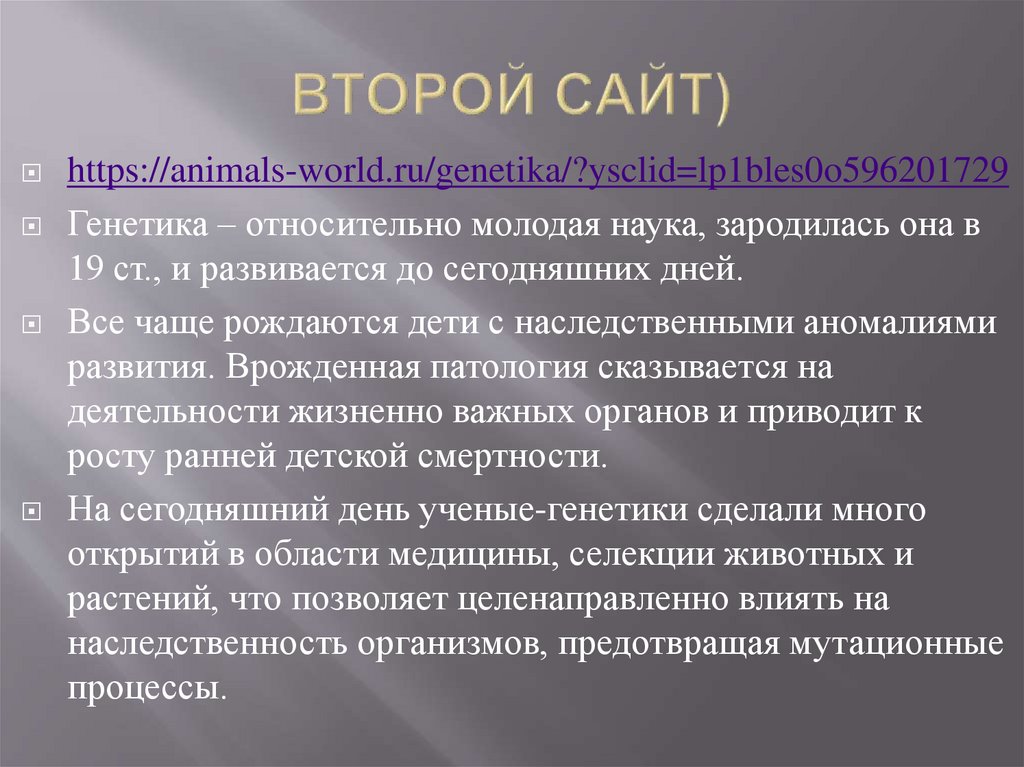 ВТОРОЙ САЙТ)

https://animals-world.ru/genetika/?ysclid=lp1bles0o596201729

Генетика – относительно молодая наука, зародилась она в 19 ст., и развивается до сегодняшних дней.

Все чаще рождаются дети с наследственными аномалиями развития. Врожденная патология сказывается на деятельности жизненно важных органов и приводит к росту ранней детской смертности.

На сегодняшний день ученые-генетики сделали много открытий в области медицины, селекции животных и растений, что позволяет целенаправленно влиять на наследственность организмов, предотвращая мутационные процессы.